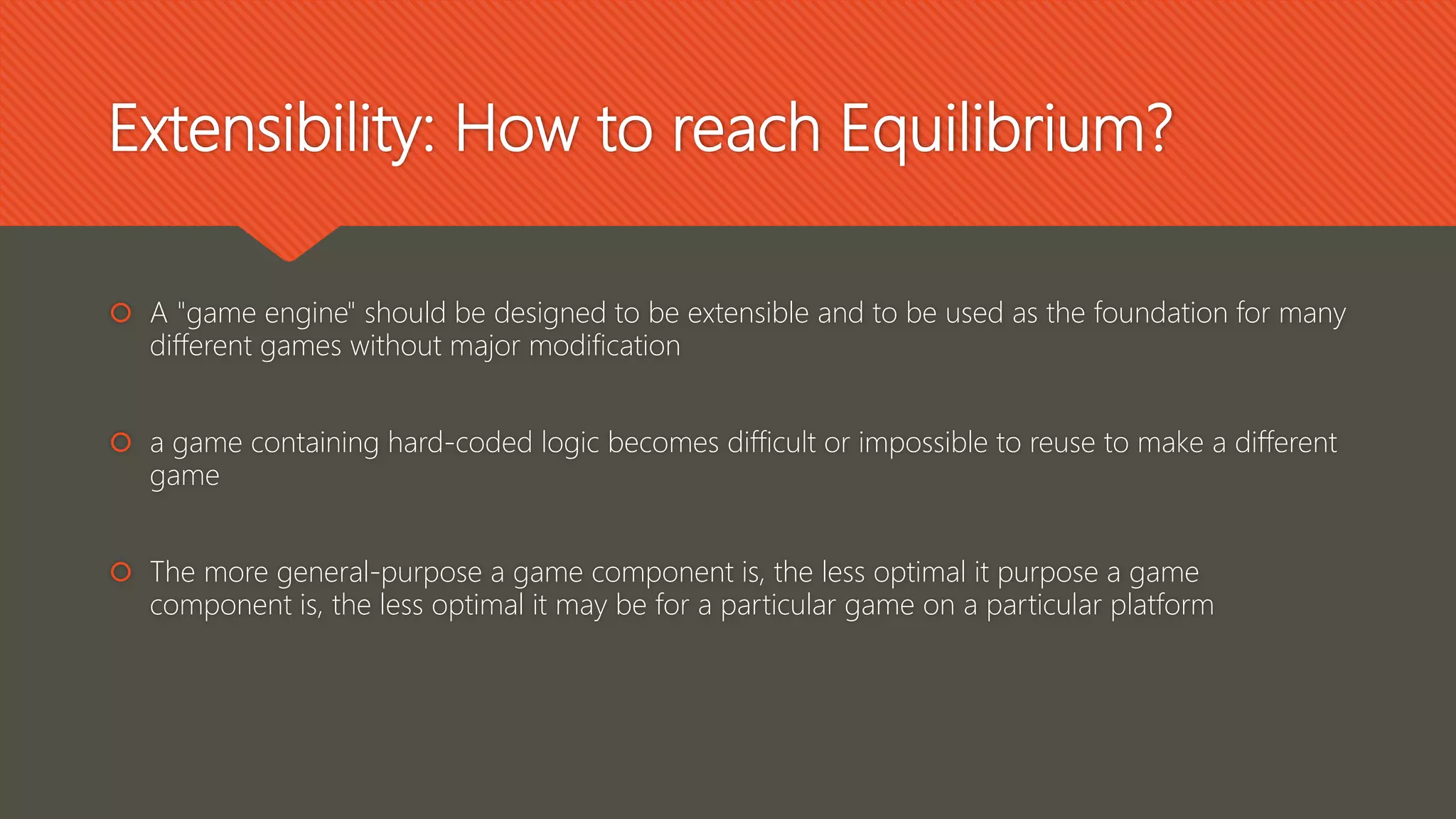 Extensibility: How to reach Equilibrium?

A "game engine" should be designed to be extensible and to be used as the foundation for many different games without major modification

a game containing hard-coded logic becomes difficult or impossible to reuse to make a different game

The more general-purpose a game component is, the less optimal it purpose a game component is, the less optimal it may be for a particular game on a particular platform